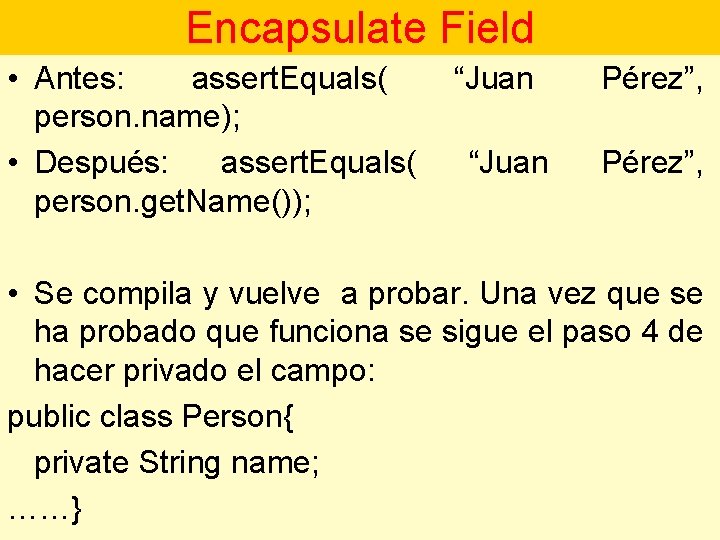 Encapsulate Field

• Antes: assertEquals( “Juan Pérez”, person.name);

• Después: assertEquals( “Juan Pérez”, person.getName());

• Se compila y vuelve a probar. Una vez que se ha probado que funciona se sigue el paso 4 de hacer privado el campo:

public class Person{
private String name;
……}